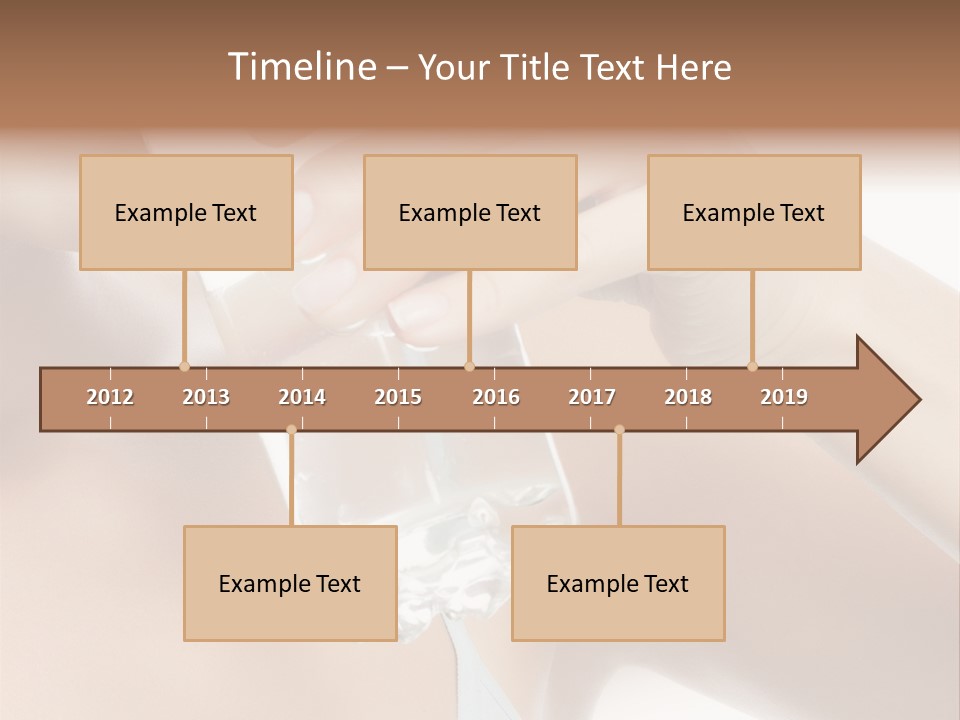 Timeline – Your Title Text Here

Example Text

Example Text

Example Text

2012 2013 2014 2015 2016 2017 2018 2019

Example Text

Example Text